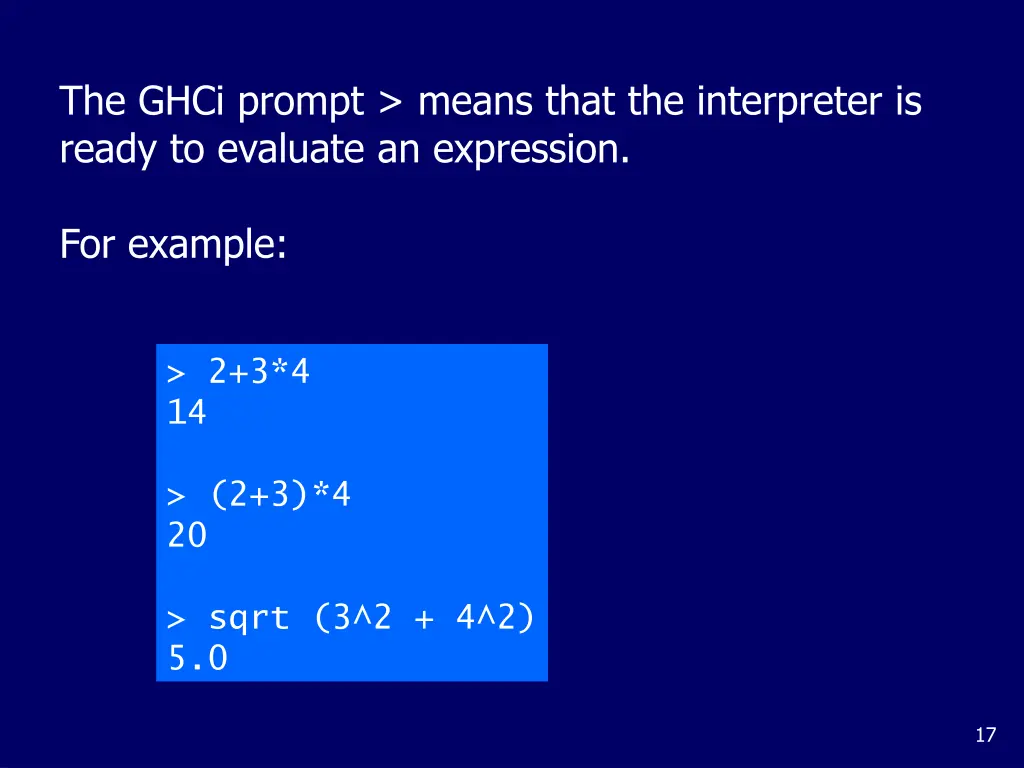 The GHCi prompt > means that the interpreter is ready to evaluate an expression.

For example:

> 2+3*4
14

> (2+3)*4
20

> sqrt (3^2 + 4^2)
5.0

17